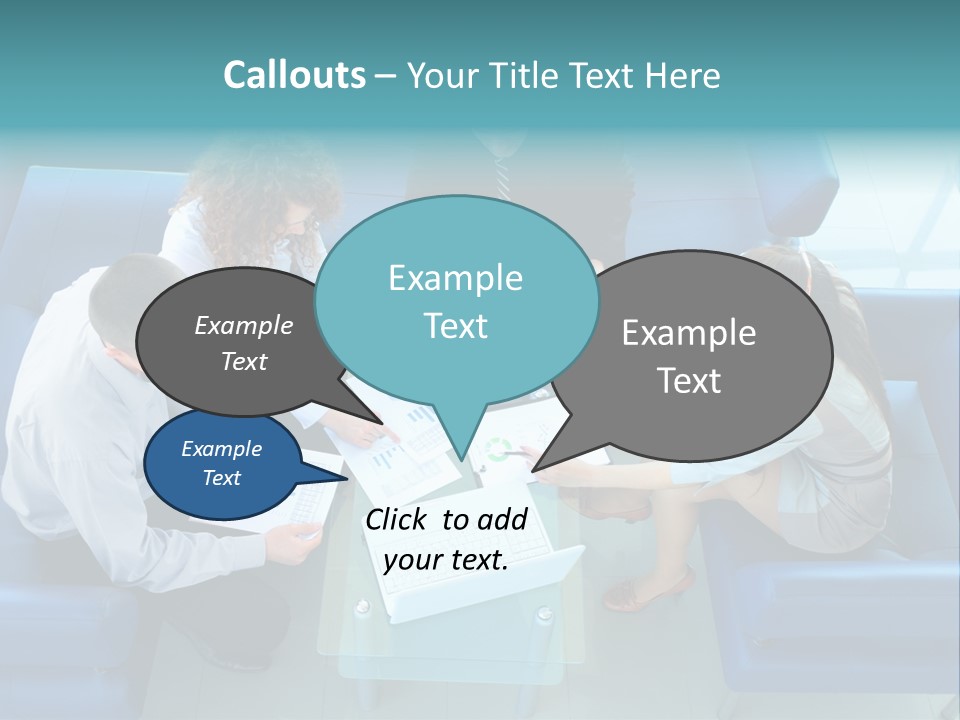 Callouts – Your Title Text Here

Example Text

Example Text

Example Text

Example Text

Click to add your text.